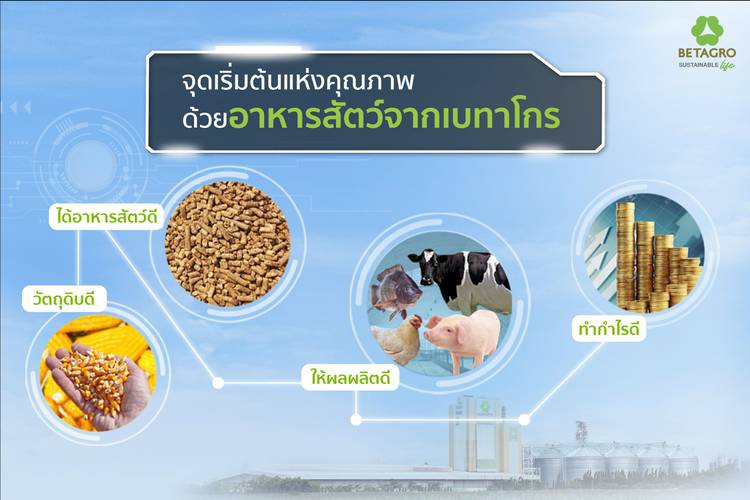 BETAGRO
SUSTAINABLE life

จุดเริ่มต้นแห่งคุณภาพ
ด้วยอาหารสัตว์จากเบทาโกร

ได้อาหารสัตว์ดี

วัตถุดิบดี

ให้ผลผลิตดี

ทำกำไรดี